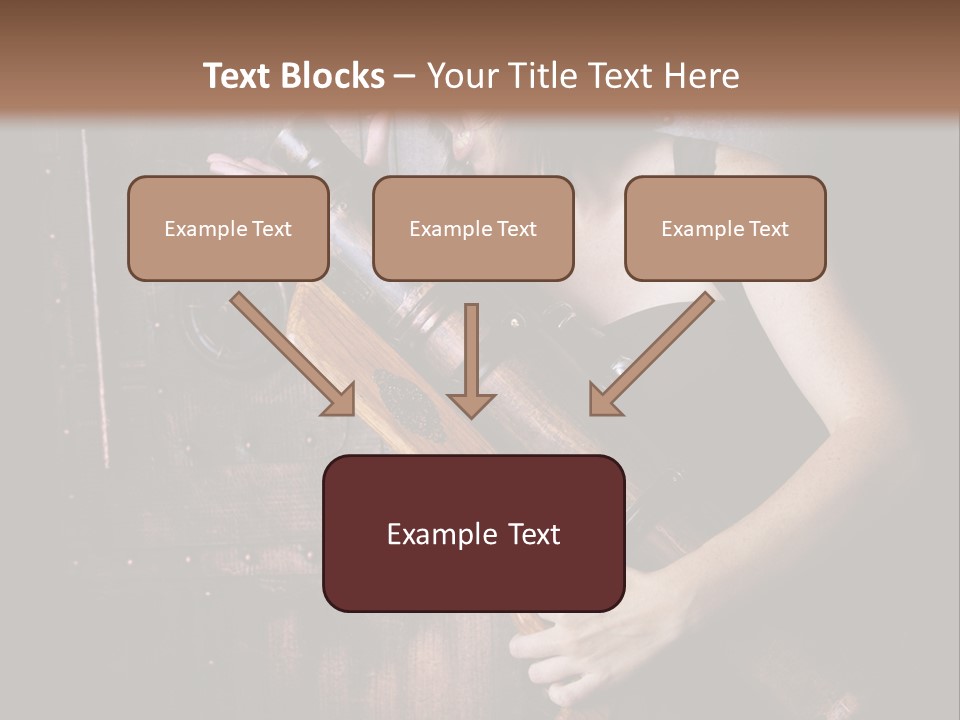 Text Blocks – Your Title Text Here

Example Text

Example Text

Example Text

Example Text